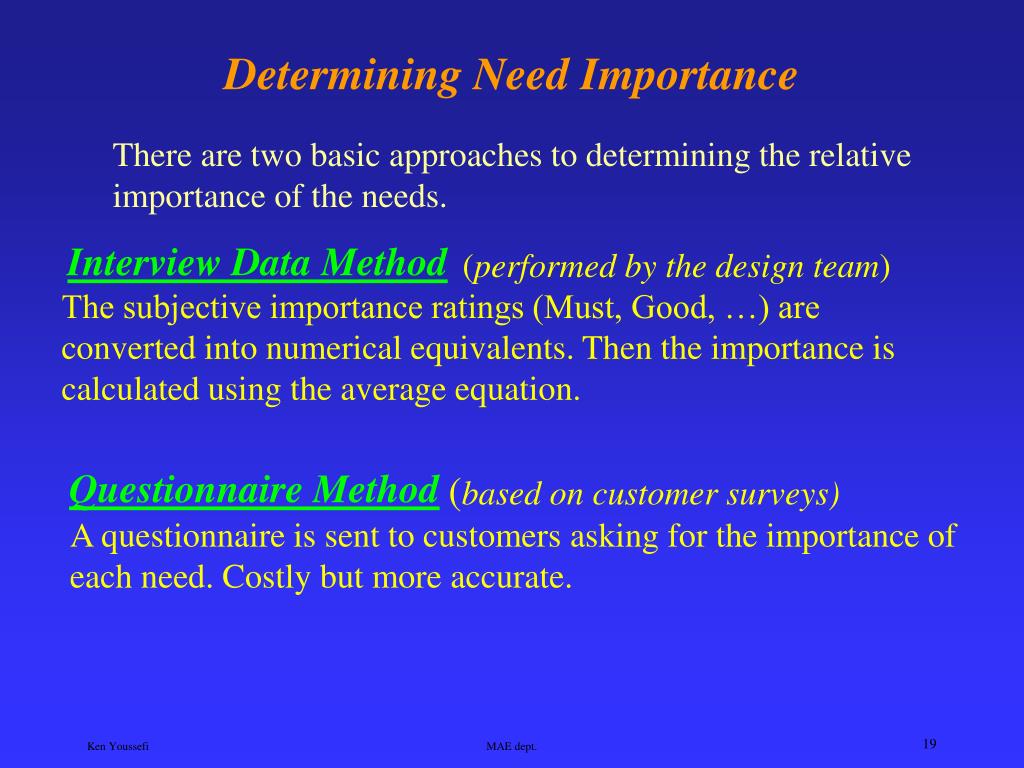 Determining Need Importance

There are two basic approaches to determining the relative importance of the needs.

Interview Data Method (performed by the design team)
The subjective importance ratings (Must, Good, …) are converted into numerical equivalents. Then the importance is calculated using the average equation.

Questionnaire Method (based on customer surveys)
A questionnaire is sent to customers asking for the importance of each need. Costly but more accurate.

Ken Youssefi

MAE dept.

19